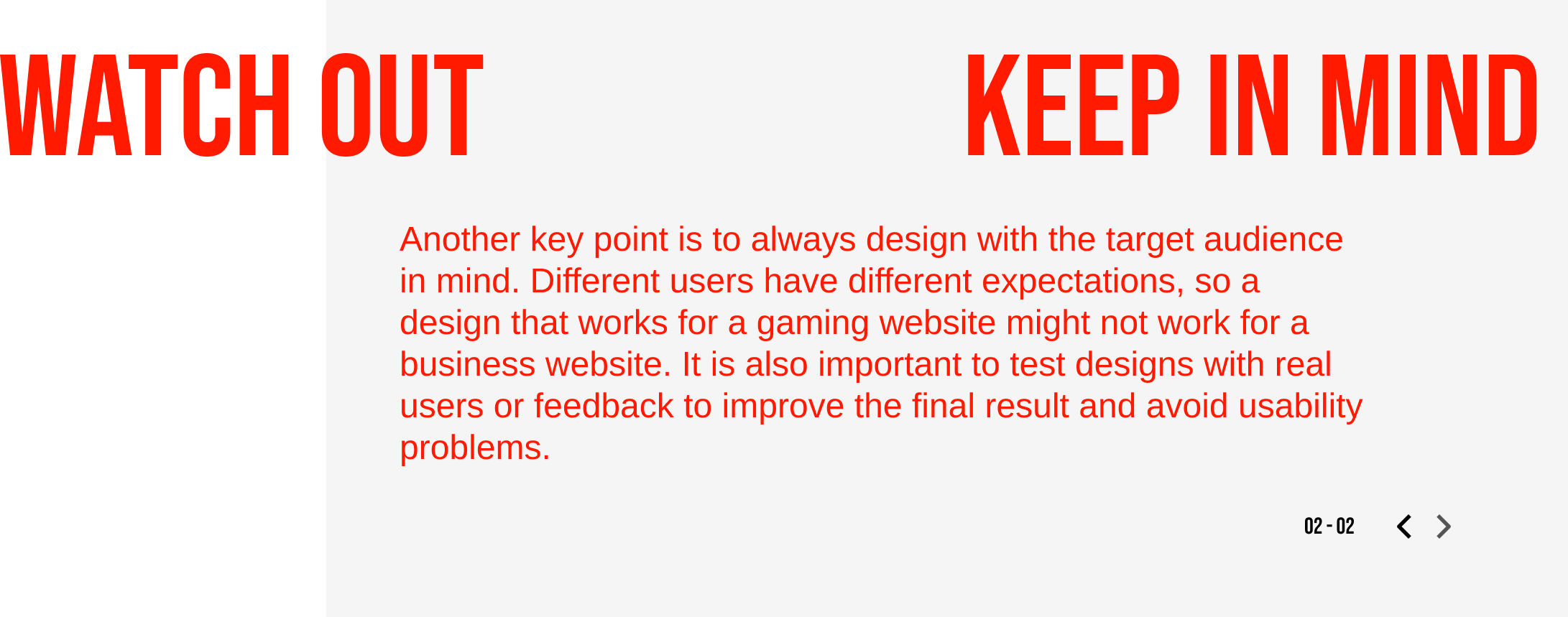 WATCH OUT

KEEP IN MIND

Another key point is to always design with the target audience in mind. Different users have different expectations, so a design that works for a gaming website might not work for a business website. It is also important to test designs with real users or feedback to improve the final result and avoid usability problems.

02 - 02